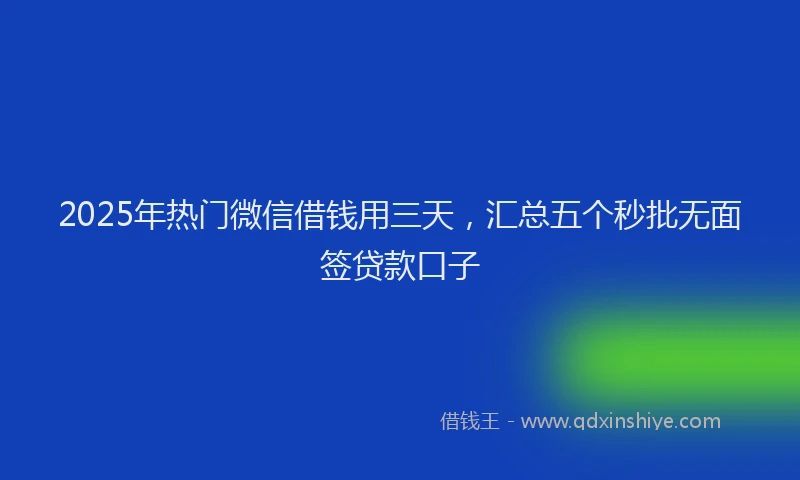 2025年热门微信借钱用三天，汇总五个秒批无面签贷款口子

借钱王 - www.qdxinshiye.com